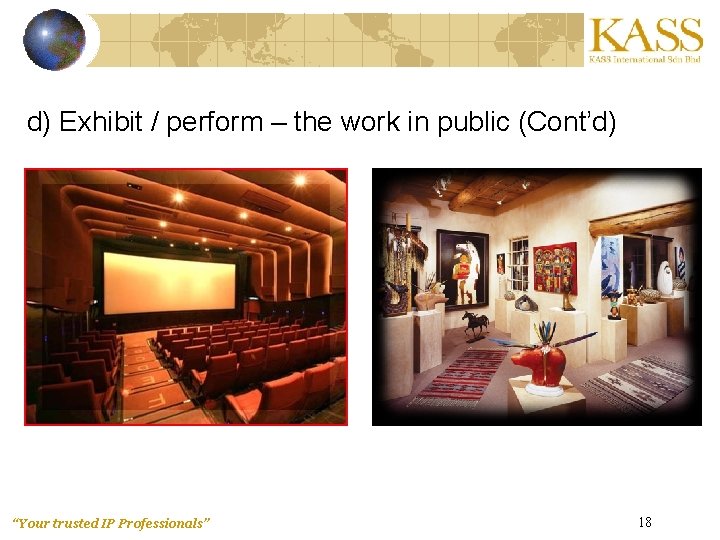 KASS
KASS International Sdn Bhd

d) Exhibit / perform – the work in public (Cont'd)

"Your trusted IP Professionals"

18